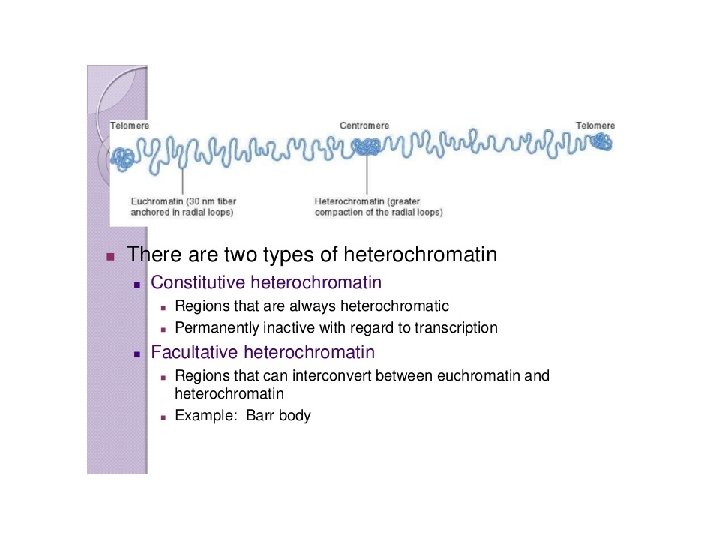 Telomere

Centromere

Telomere

Euchromatin (30 nm fiber anchored in radial loops)

Heterochromatin (greater compaction of the radial loops)

There are two types of heterochromatin

Constitutive heterochromatin

Regions that are always heterochromatic

Permanently inactive with regard to transcription

Facultative heterochromatin

Regions that can interconvert between euchromatin and heterochromatin

Example: Barr body